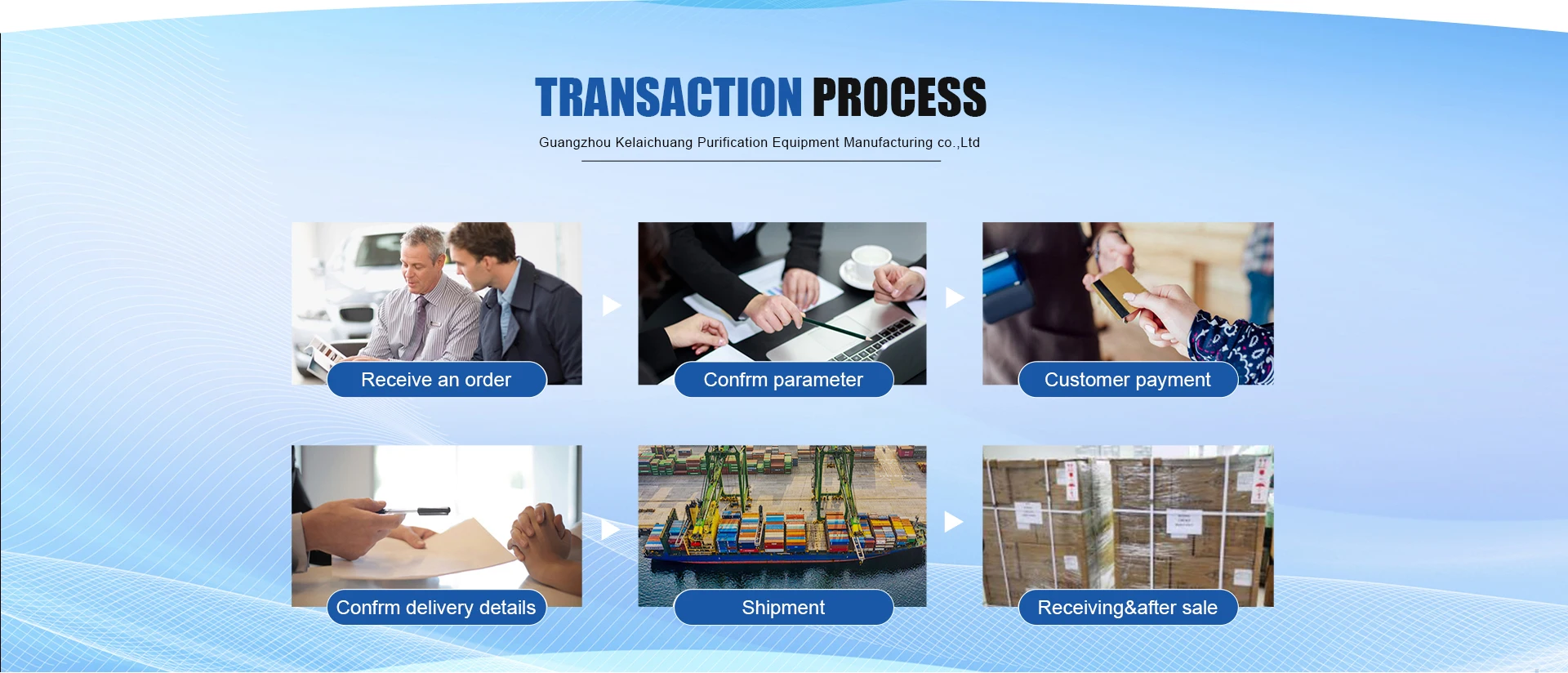 TRANSACTION PROCESS

Guangzhou Kelaichuang Purification Equipment Manufacturing co.,Ltd

Receive an order

Confrm parameter

Customer payment

Confrm delivery details

Shipment

Receiving&after sale